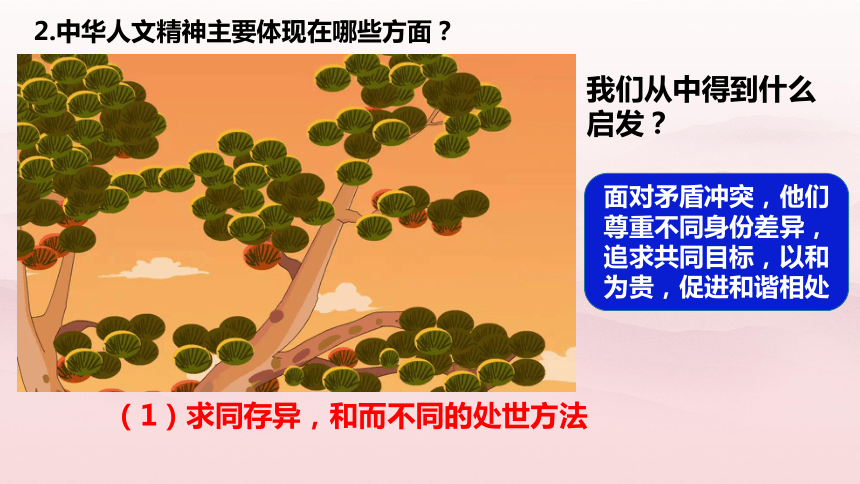 2.中华人文精神主要体现在哪些方面？

我们从中得到什么启发？

面对矛盾冲突，他们尊重不同身份差异，追求共同目标，以和为贵，促进和谐相处

（1）求同存异，和而不同的处世方法